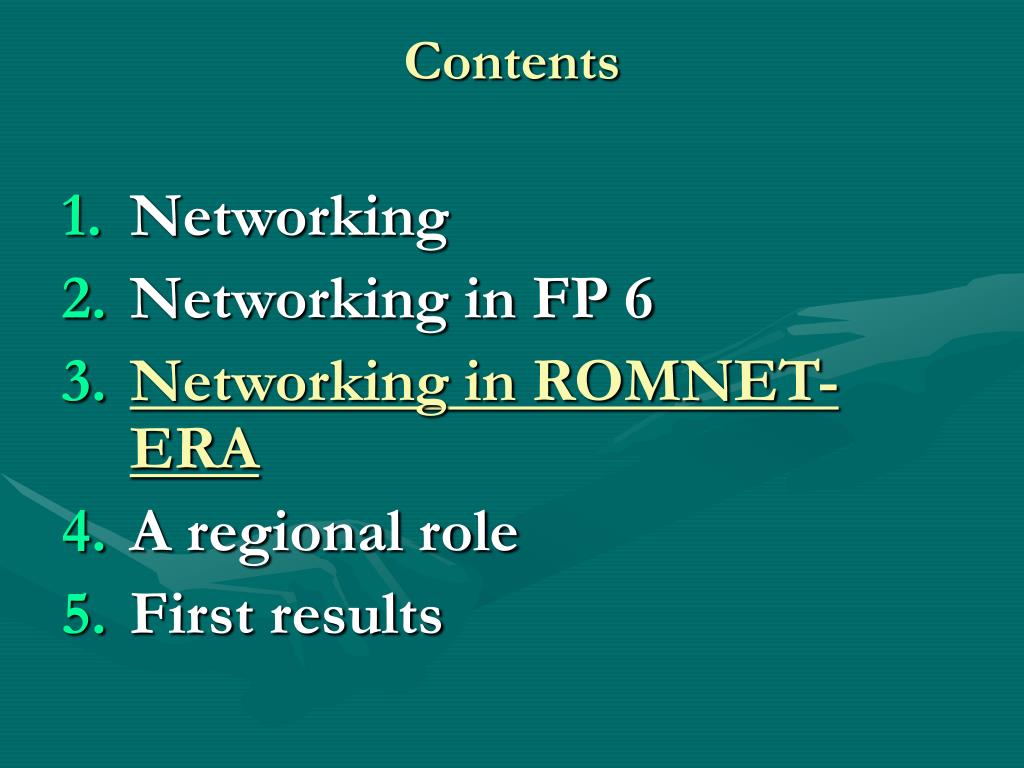 Contents

1. Networking
2. Networking in FP 6
3. Networking in ROMNET-ERA
4. A regional role
5. First results